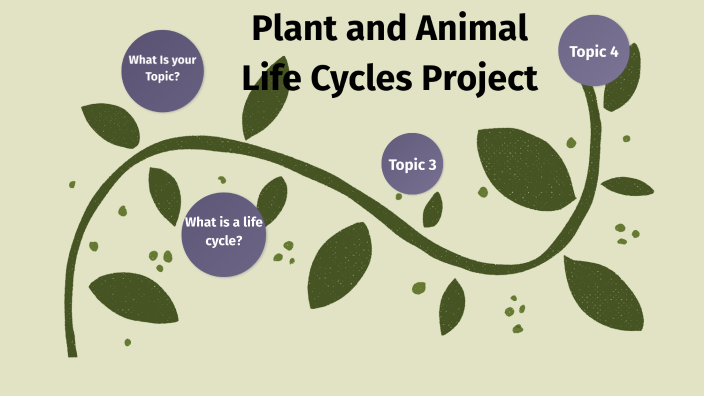 Plant and Animal Life Cycles Project

What Is your Topic?

Topic 4

Topic 3

What is a life cycle?